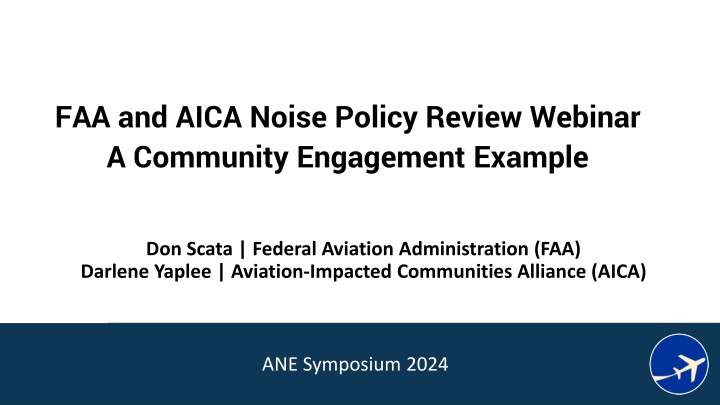 FAA and AICA Noise Policy Review Webinar
A Community Engagement Example

Don Scata | Federal Aviation Administration (FAA)
Darlene Yaplee | Aviation-Impacted Communities Alliance (AICA)

ANE Symposium 2024